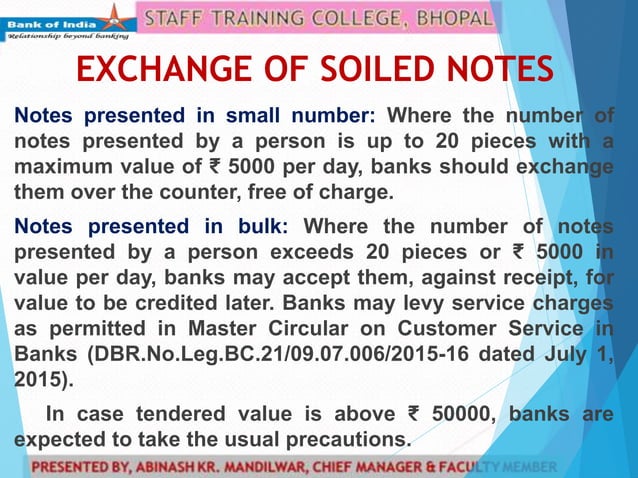 Bank of India
Relationship beyond banking

STAFF TRAINING COLLEGE, BHOPAL

EXCHANGE OF SOILED NOTES

Notes presented in small number: Where the number of notes presented by a person is up to 20 pieces with a maximum value of ₹ 5000 per day, banks should exchange them over the counter, free of charge.

Notes presented in bulk: Where the number of notes presented by a person exceeds 20 pieces or ₹ 5000 in value per day, banks may accept them, against receipt, for value to be credited later. Banks may levy service charges as permitted in Master Circular on Customer Service in Banks (DBR.No.Leg.BC.21/09.07.006/2015-16 dated July 1, 2015).

In case tendered value is above ₹ 50000, banks are expected to take the usual precautions.

PRESENTED BY, ABINASH KR. MANDILWAR, CHIEF MANAGER & FACULTY MEMBER